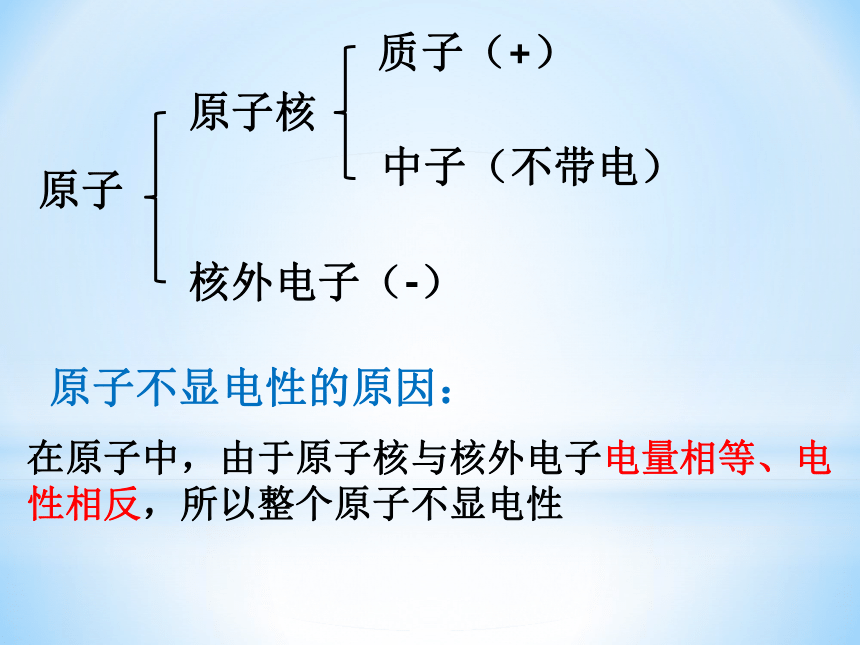 原子

原子核

质子（+）

中子（不带电）

核外电子（-）

原子不显电性的原因：

在原子中，由于原子核与核外电子电量相等、电性相反，所以整个原子不显电性